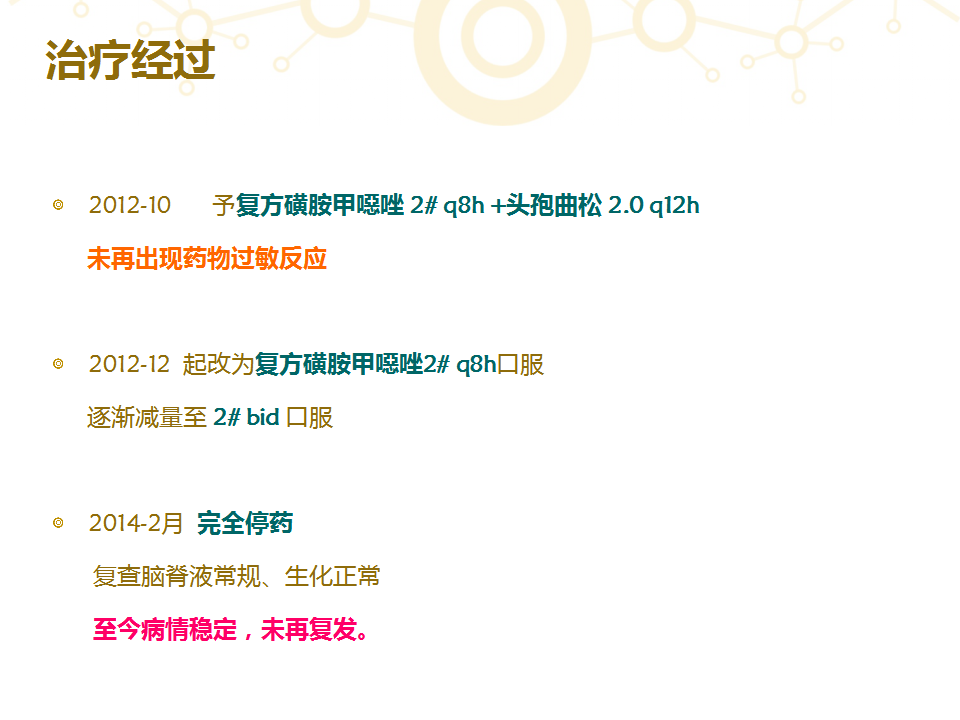 治疗经过

2012-10　予复方磺胺甲噁唑 2# q8h +头孢曲松 2.0 q12h

未再出现药物过敏反应

2012-12　起改为复方磺胺甲噁唑2# q8h口服

逐渐减量至 2# bid 口服

2014-2月　完全停药

复查脑脊液常规、生化正常

至今病情稳定，未再复发。